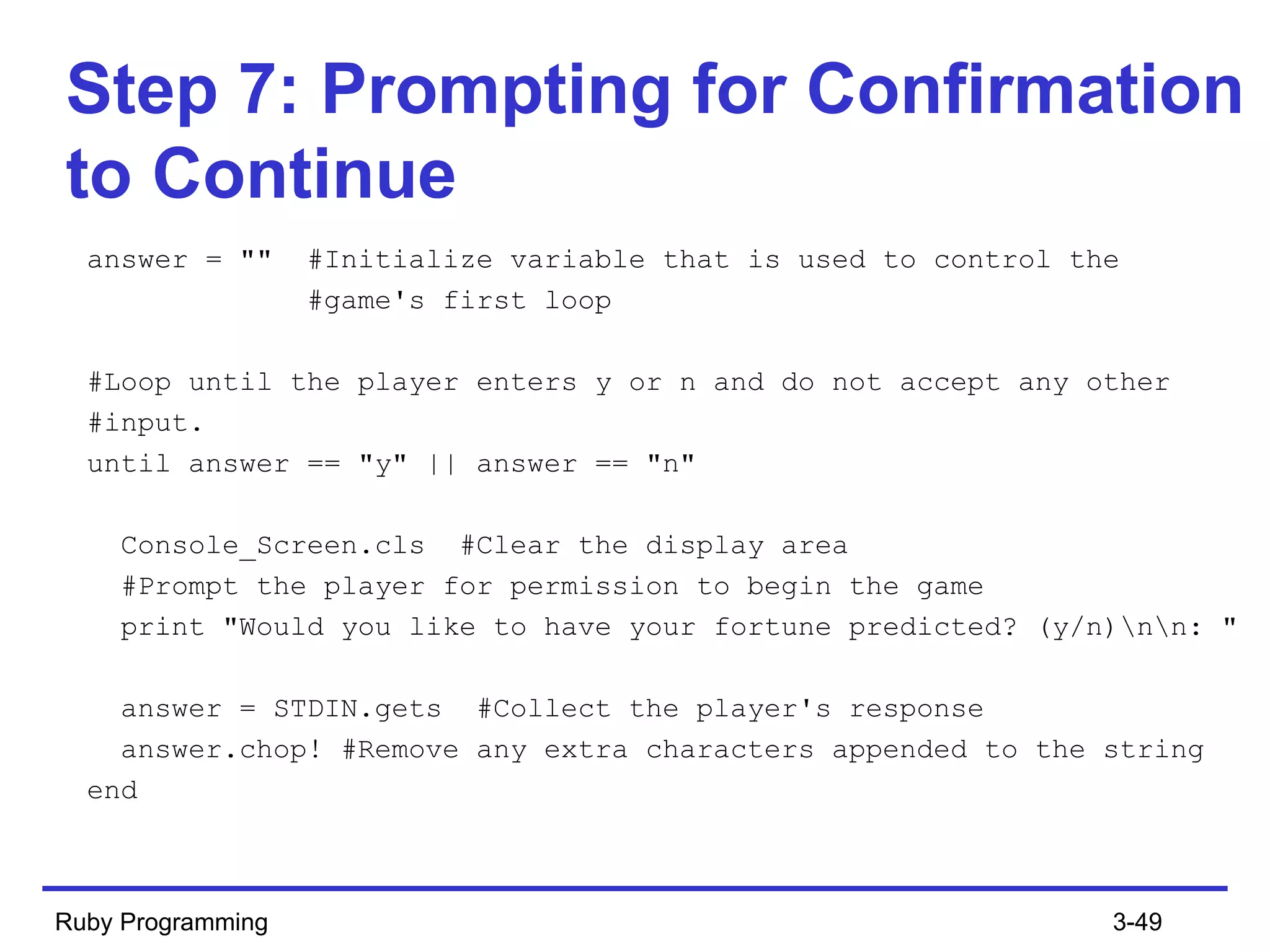 Step 7: Prompting for Confirmation to Continue

answer = ""  #Initialize variable that is used to control the
             #game's first loop

#Loop until the player enters y or n and do not accept any other
#input.
until answer == "y" || answer == "n"

  Console_Screen.cls  #Clear the display area
  #Prompt the player for permission to begin the game
  print "Would you like to have your fortune predicted? (y/n)\n\n: "

  answer = STDIN.gets  #Collect the player's response
  answer.chop! #Remove any extra characters appended to the string
end

Ruby Programming

3-49